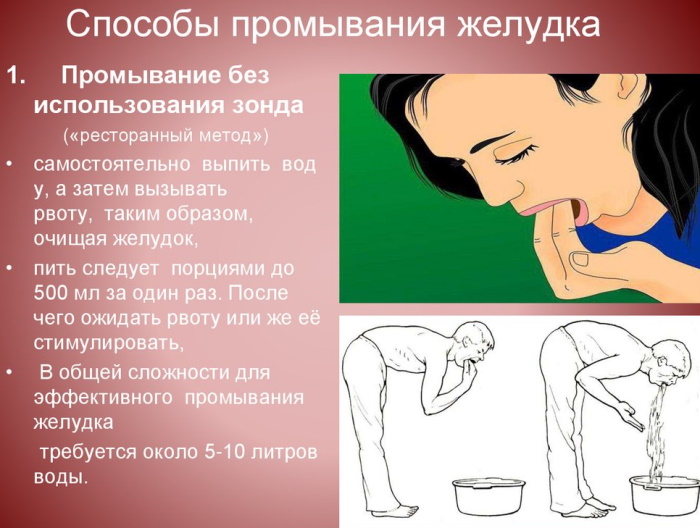 Способы промывания желудка

1. Промывание без использования зонда

(«ресторанный метод»)

• самостоятельно выпить вод у, а затем вызывать рвоту, таким образом, очищая желудок,

• пить следует порциями до 500 мл за один раз. После чего ожидать рвоту или же её стимулировать,

• В общей сложности для эффективного промывания желудка

требуется около 5-10 литров воды.